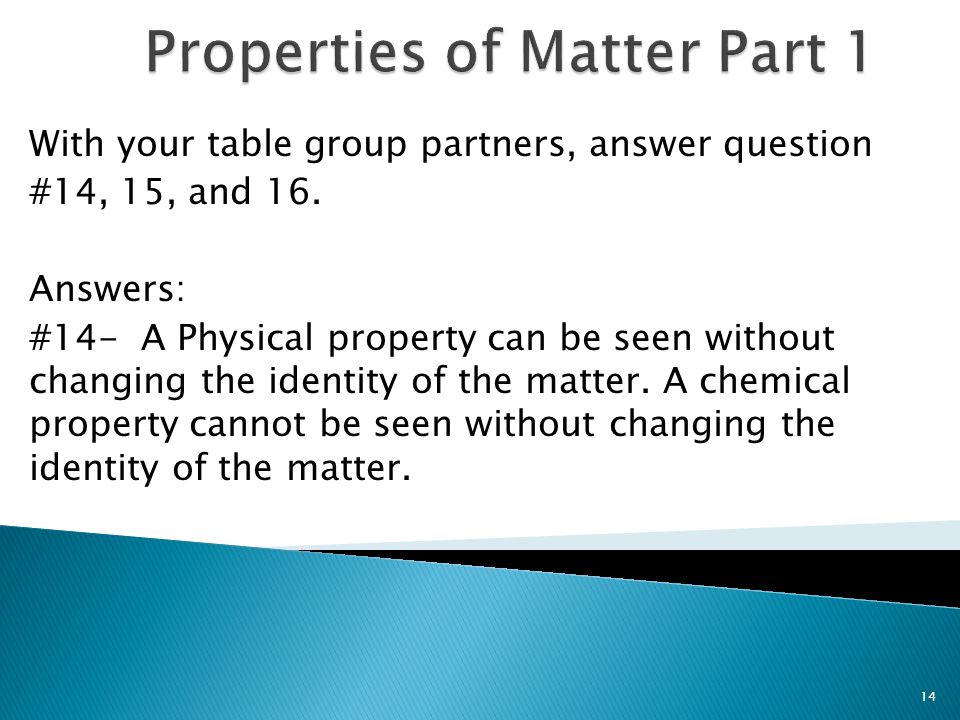 Properties of Matter Part 1

With your table group partners, answer question #14, 15, and 16.

Answers:
#14- A Physical property can be seen without changing the identity of the matter. A chemical property cannot be seen without changing the identity of the matter.

14